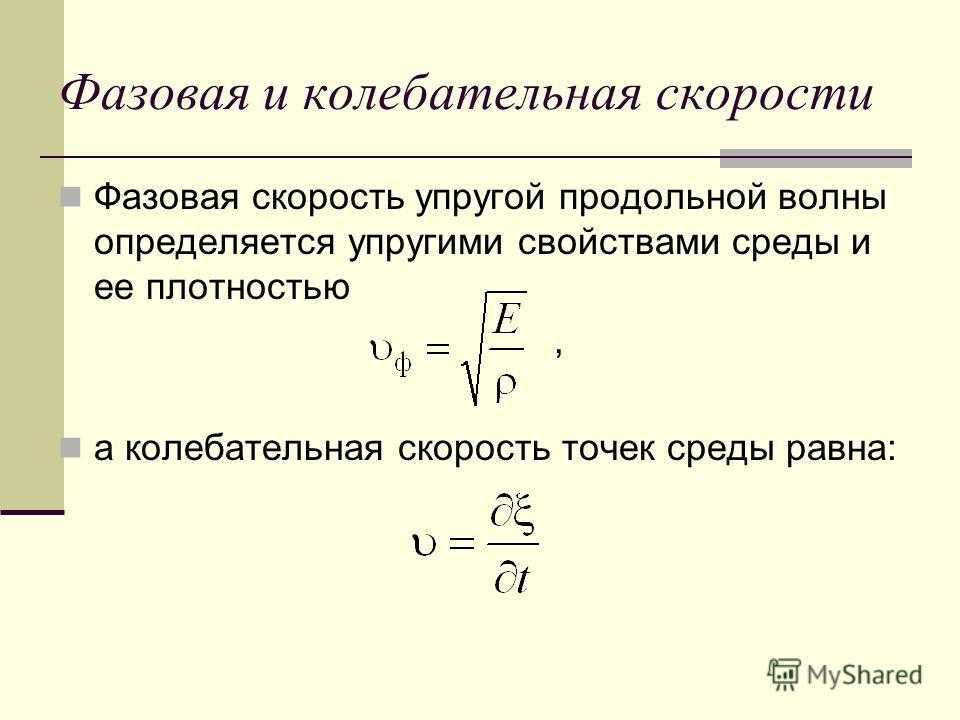 Фазовая и колебательная скорости

Фазовая скорость упругой продольной волны определяется упругими свойствами среды и ее плотностью

$\upsilon_{\phi} = \sqrt{\frac{E}{\rho}}$ ,

а колебательная скорость точек среды равна:

$\upsilon = \frac{\partial \xi}{\partial t}$

MyShared